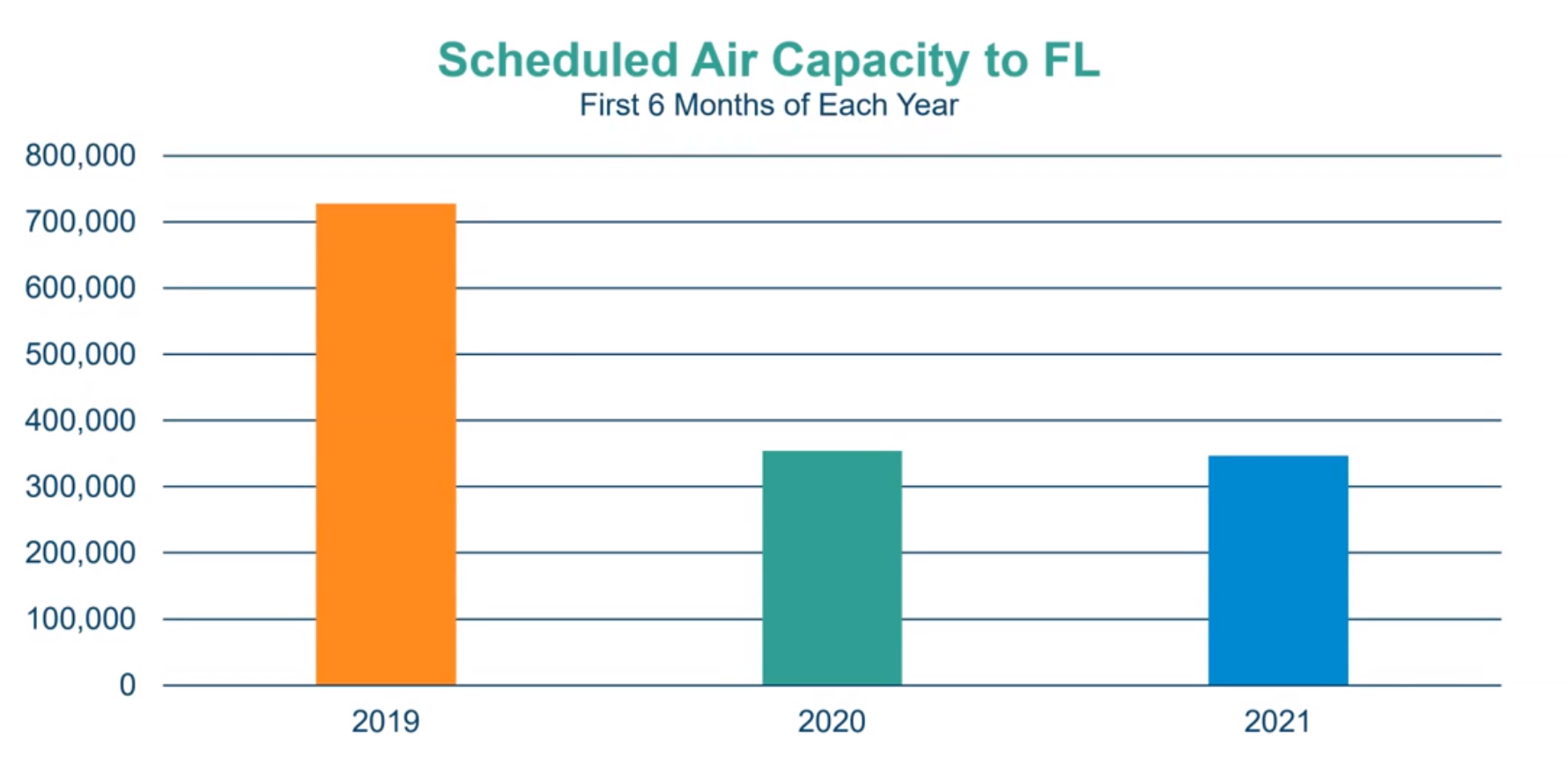 Scheduled Air Capacity to FL
First 6 Months of Each Year

800,000
700,000
600,000
500,000
400,000
300,000
200,000
100,000
0

2019
2020
2021